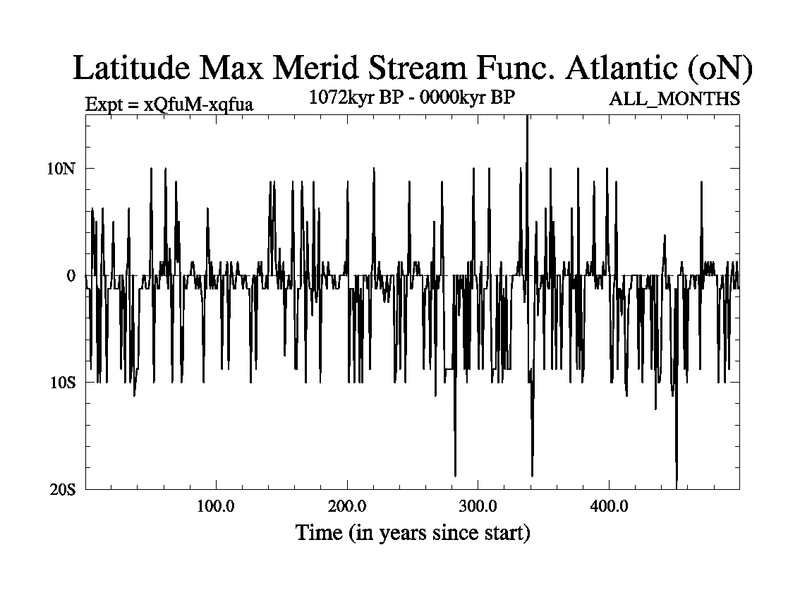 Latitude Max Merid Stream Func. Atlantic (oN)

Expt = xQfuM-xqfua

1072kyr BP - 0000kyr BP

ALL_MONTHS

10N

0

10S

20S

100.0

200.0

300.0

400.0

Time (in years since start)